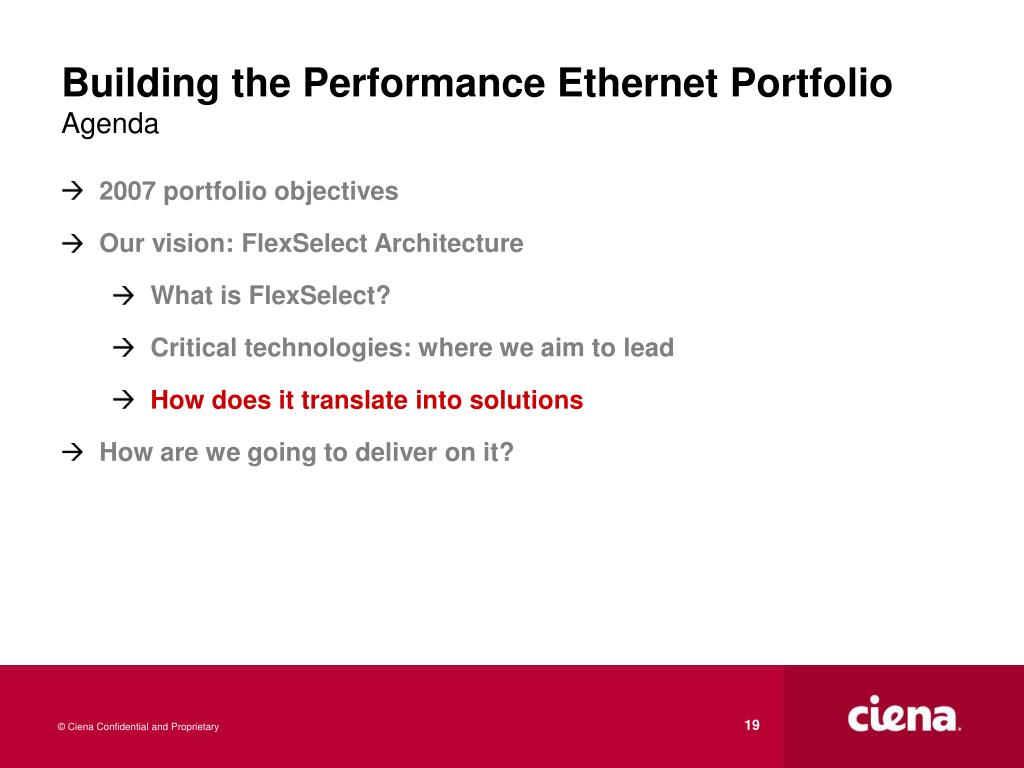 Building the Performance Ethernet Portfolio
Agenda

→ 2007 portfolio objectives

→ Our vision: FlexSelect Architecture

→ What is FlexSelect?

→ Critical technologies: where we aim to lead

→ How does it translate into solutions

→ How are we going to deliver on it?

© Ciena Confidential and Proprietary

19

ciena.